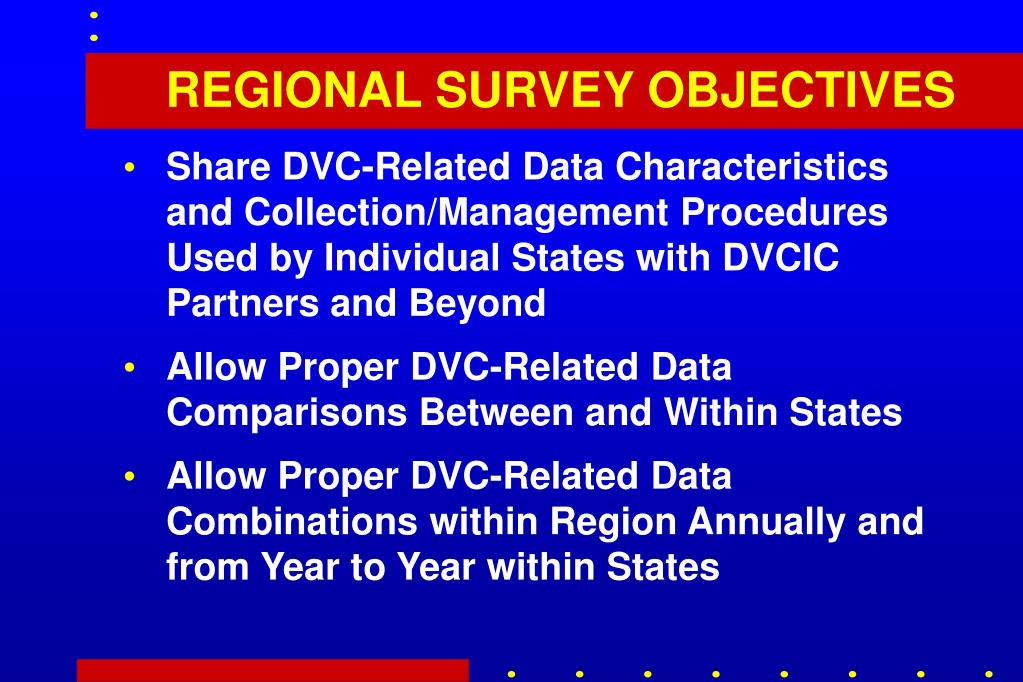 REGIONAL SURVEY OBJECTIVES

• Share DVC-Related Data Characteristics and Collection/Management Procedures Used by Individual States with DVCIC Partners and Beyond

• Allow Proper DVC-Related Data Comparisons Between and Within States

• Allow Proper DVC-Related Data Combinations within Region Annually and from Year to Year within States